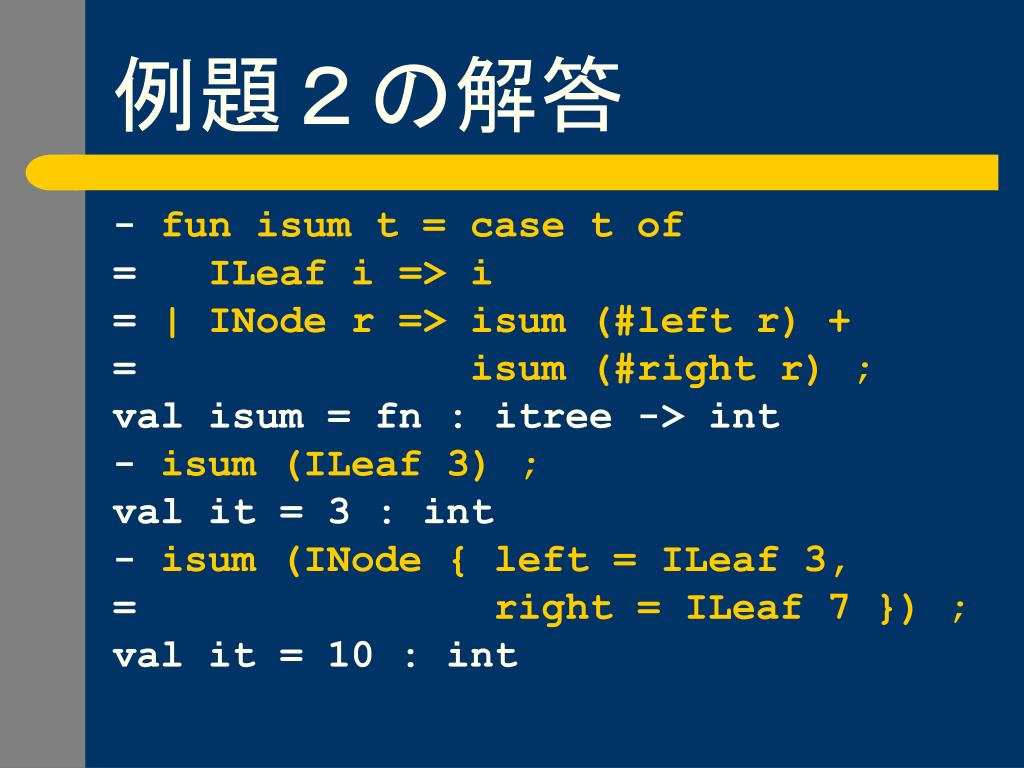 例題２の解答

- fun isum t = case t of
=   ILeaf i => i
= | INode r => isum (#left r) +
=              isum (#right r) ;
val isum = fn : itree -> int
- isum (ILeaf 3) ;
val it = 3 : int
- isum (INode { left = ILeaf 3,
=               right = ILeaf 7 }) ;
val it = 10 : int